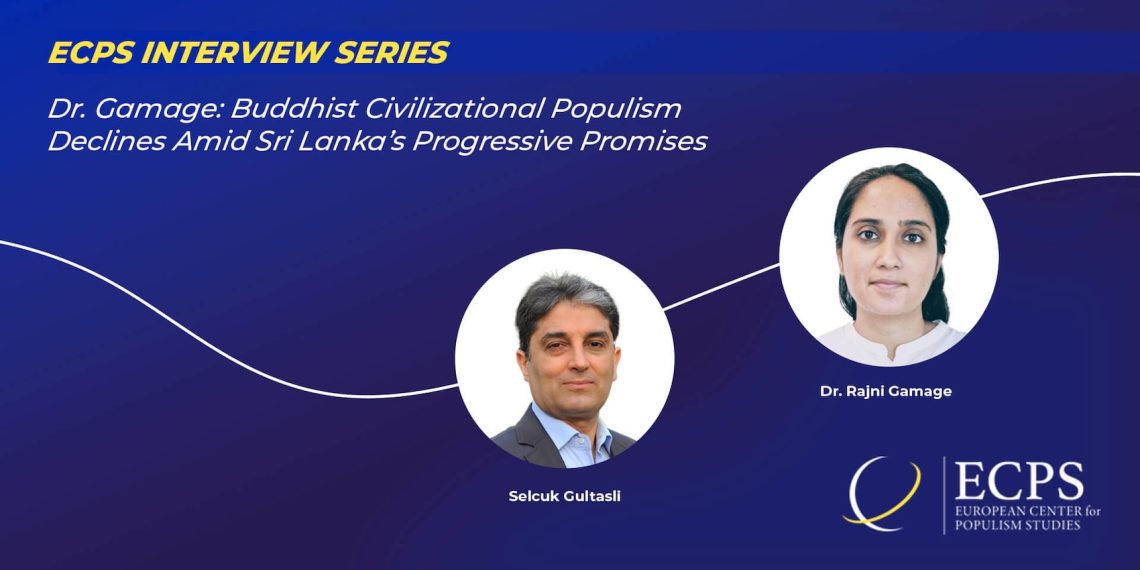 ECPS INTERVIEW SERIES

Dr. Gamage: Buddhist Civilizational Populism Declines Amid Sri Lanka's Progressive Promises

Dr. Rajni Gamage

Selcuk Gultasli

ECPS
EUROPEAN CENTER for POPULISM STUDIES